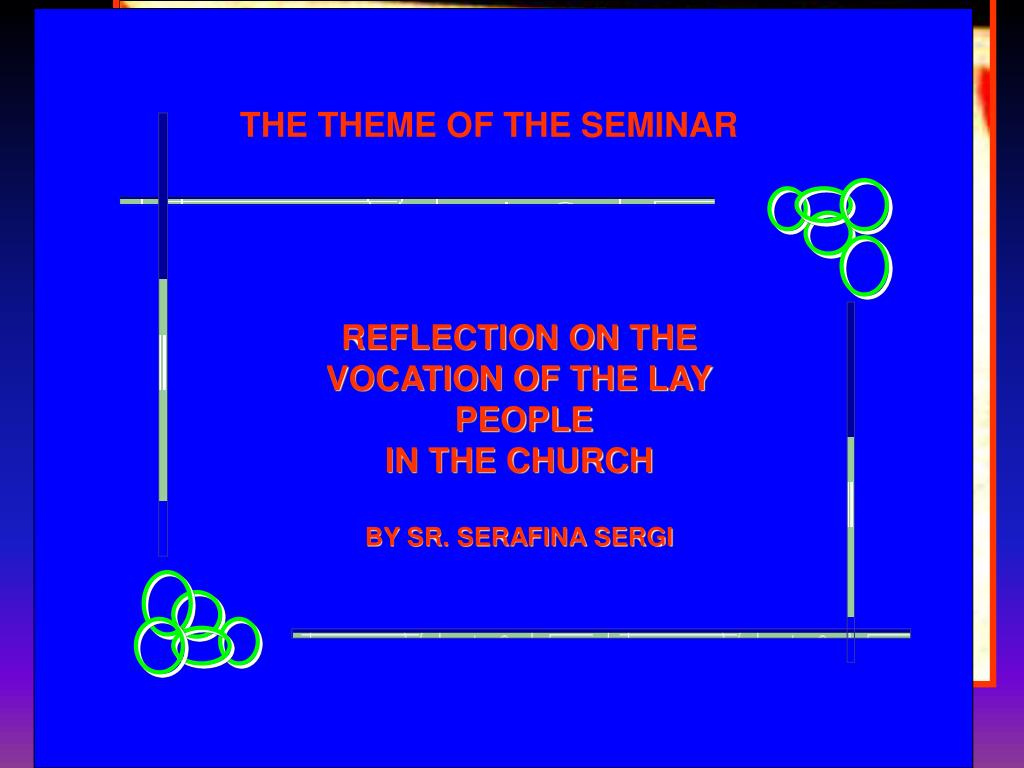 THE THEME OF THE SEMINAR

REFLECTION ON THE VOCATION OF THE LAY PEOPLE
IN THE CHURCH

BY SR. SERAFINA SERGI